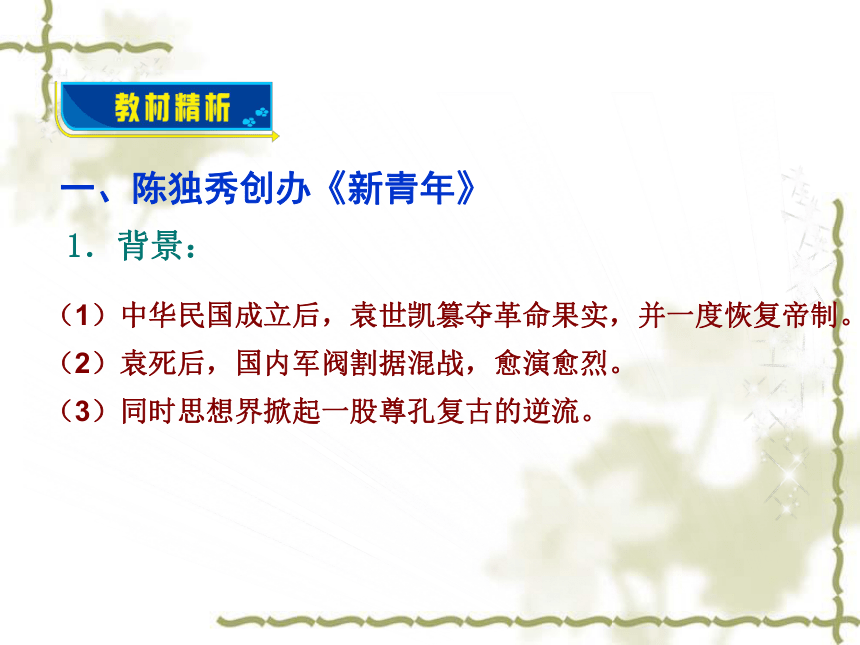 教材精析

一、陈独秀创办《新青年》

1．背景：

（1）中华民国成立后，袁世凯篡夺革命果实，并一度恢复帝制。

（2）袁死后，国内军阀割据混战，愈演愈烈。

（3）同时思想界掀起一股尊孔复古的逆流。